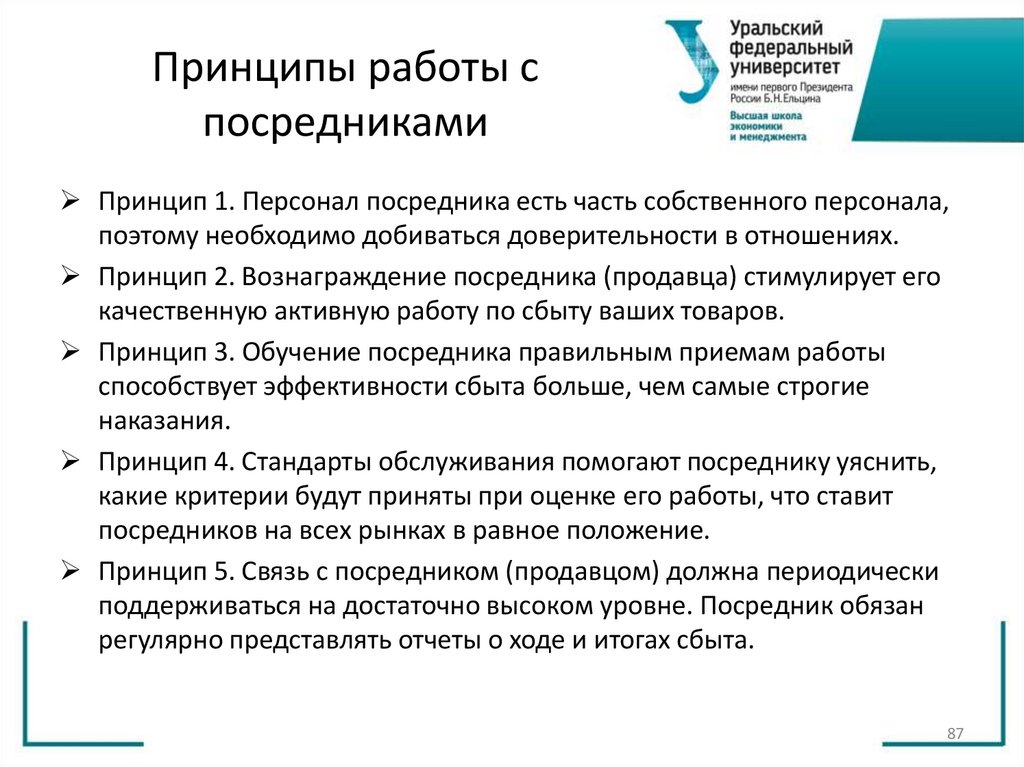 Принципы работы с посредниками

Уральский федеральный университет
имени первого Президента России Б.Н.Ельцина
Высшая школа экономики и менеджмента

➢ Принцип 1. Персонал посредника есть часть собственного персонала, поэтому необходимо добиваться доверительности в отношениях.

➢ Принцип 2. Вознаграждение посредника (продавца) стимулирует его качественную активную работу по сбыту ваших товаров.

➢ Принцип 3. Обучение посредника правильным приемам работы способствует эффективности сбыта больше, чем самые строгие наказания.

➢ Принцип 4. Стандарты обслуживания помогают посреднику уяснить, какие критерии будут приняты при оценке его работы, что ставит посредников на всех рынках в равное положение.

➢ Принцип 5. Связь с посредником (продавцом) должна периодически поддерживаться на достаточно высоком уровне. Посредник обязан регулярно представлять отчеты о ходе и итогах сбыта.

87